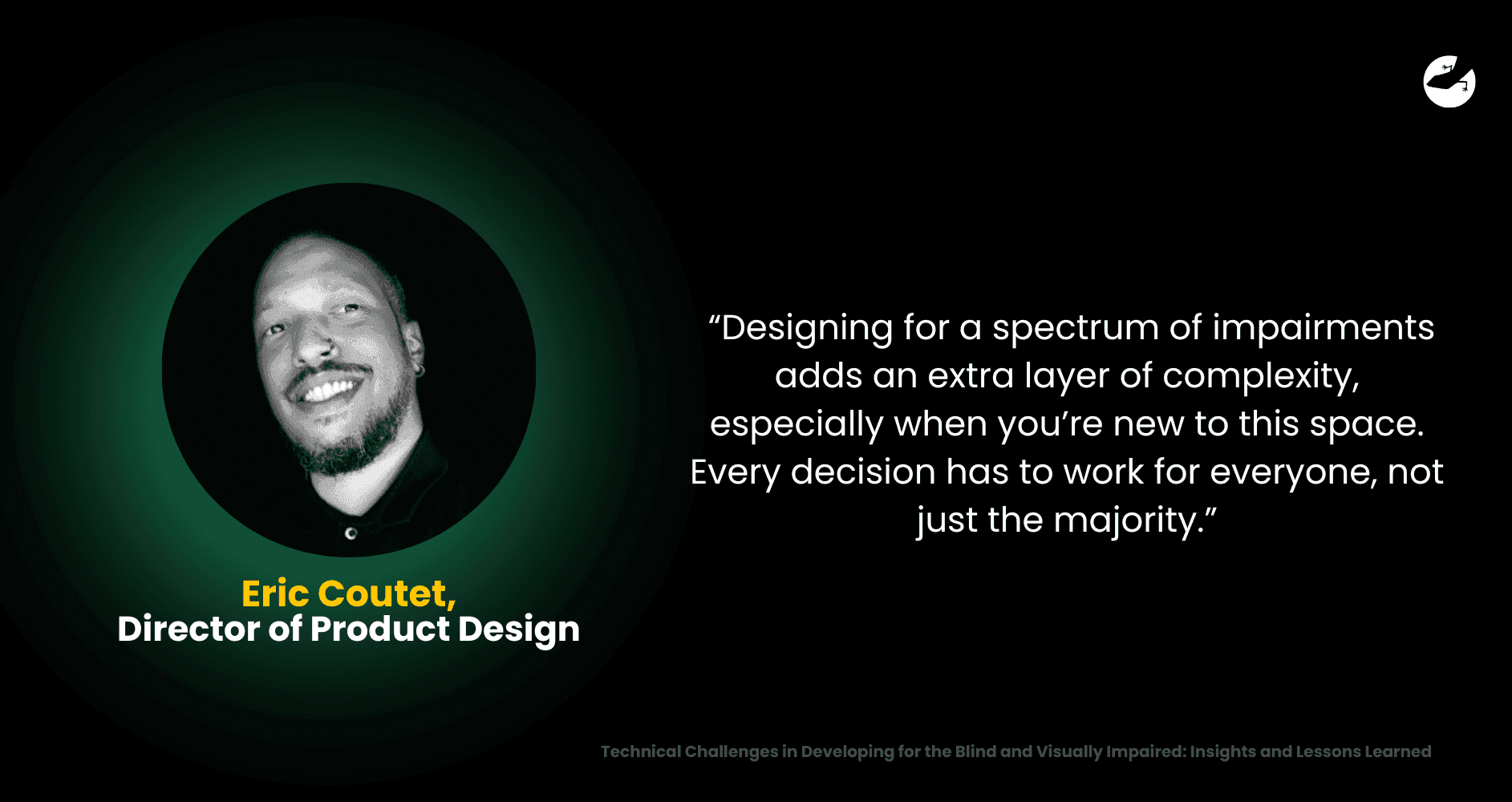 Eric Coutet,
Director of Product Design

“Designing for a spectrum of impairments adds an extra layer of complexity, especially when you’re new to this space. Every decision has to work for everyone, not just the majority.”

Technical Challenges in Developing for the Blind and Visually Impaired: Insights and Lessons Learned